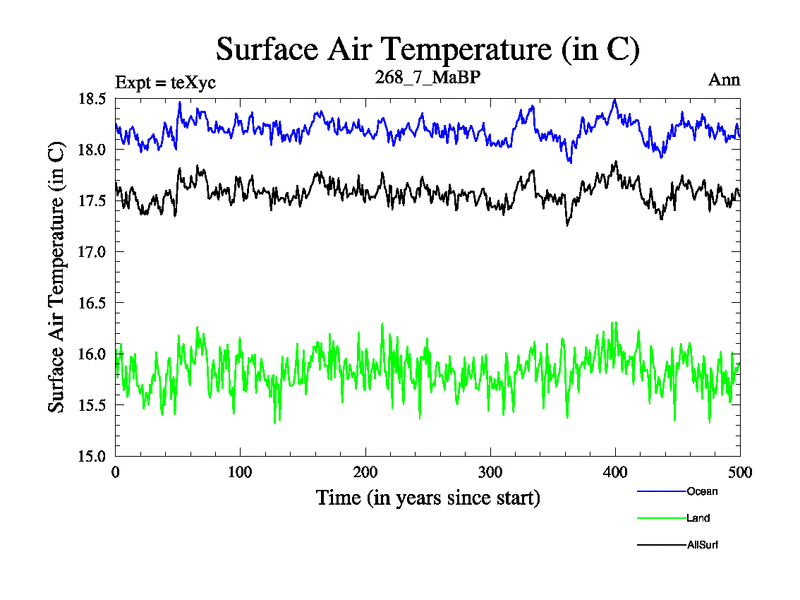 Surface Air Temperature (in C)

Expt = teXyc

268_7_MaBP

Ann

Surface Air Temperature (in C)

18.5
18.0
17.5
17.0
16.5
16.0
15.5
15.0

0
100
200
300
400
500

Time (in years since start)

Ocean
Land
AllSurf